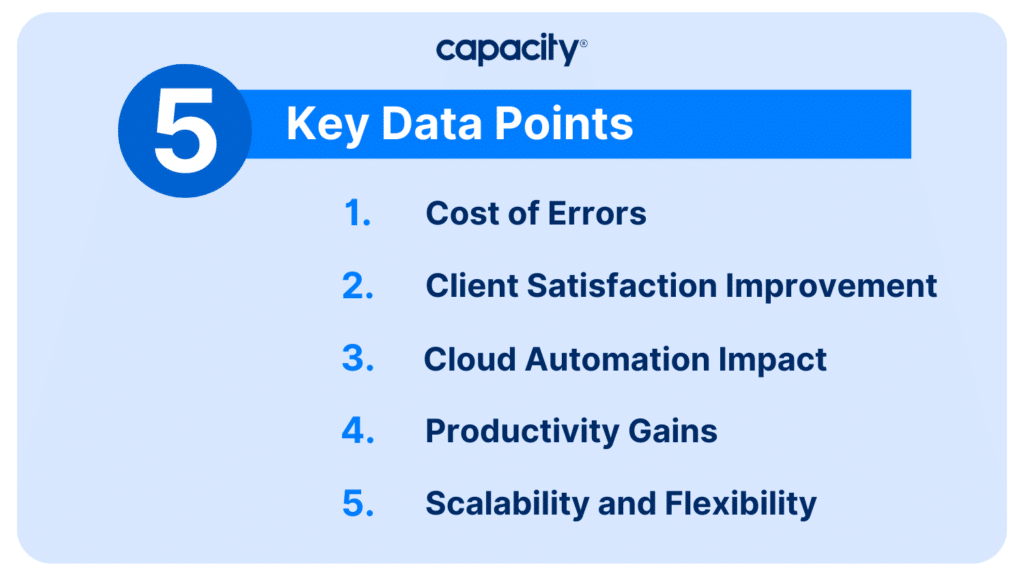 capacity®

5 Key Data Points

1. Cost of Errors

2. Client Satisfaction Improvement

3. Cloud Automation Impact

4. Productivity Gains

5. Scalability and Flexibility